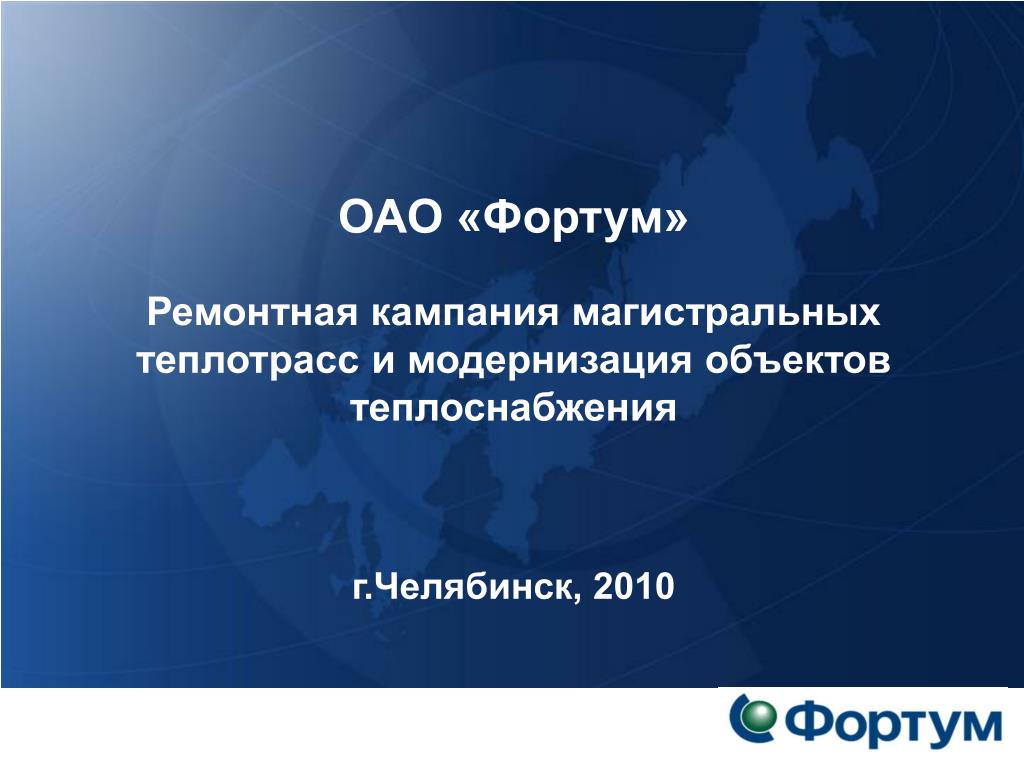 ОАО «Фортум»

Ремонтная кампания магистральных теплотрасс и модернизация объектов теплоснабжения

г.Челябинск, 2010

Фортум